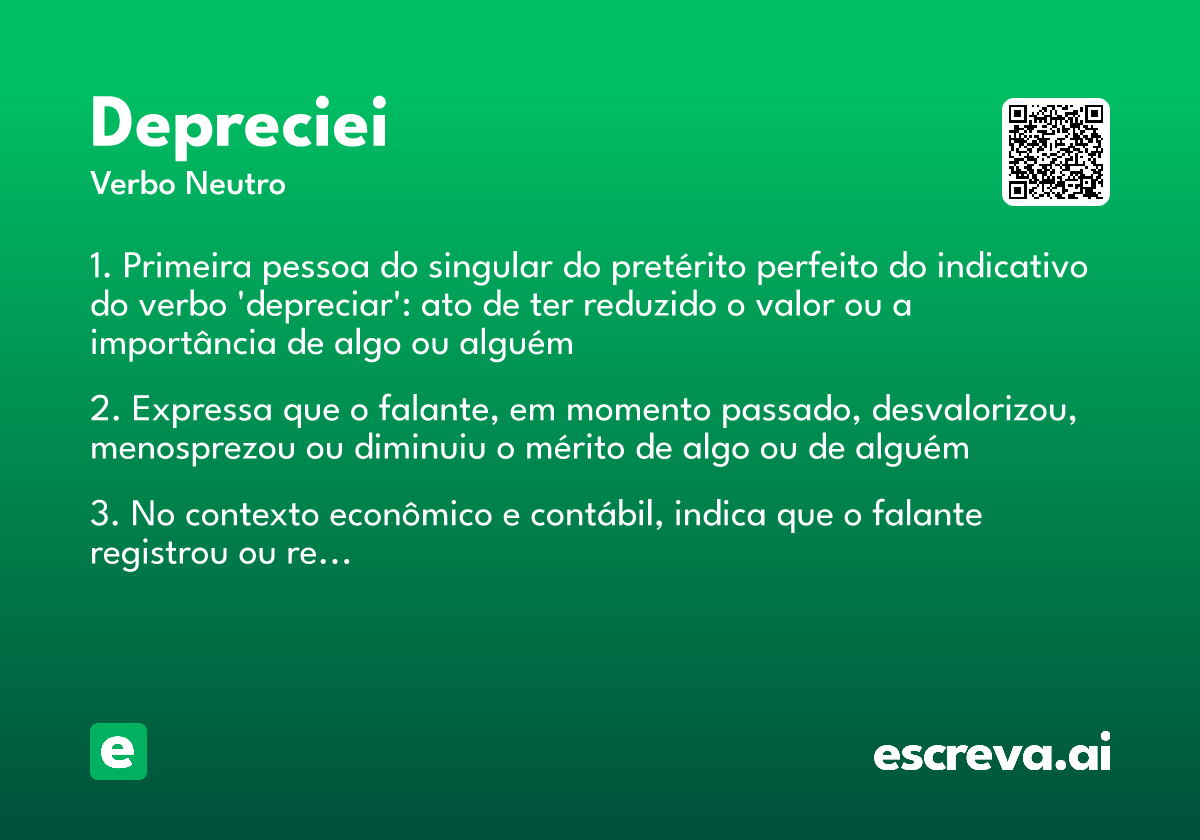 Depreciei
Verbo Neutro

1. Primeira pessoa do singular do pretérito perfeito do indicativo do verbo 'depreciar': ato de ter reduzido o valor ou a importância de algo ou alguém

2. Expressa que o falante, em momento passado, desvalorizou, menosprezou ou diminuiu o mérito de algo ou de alguém

3. No contexto econômico e contábil, indica que o falante registrou ou re...

e

escreva.ai